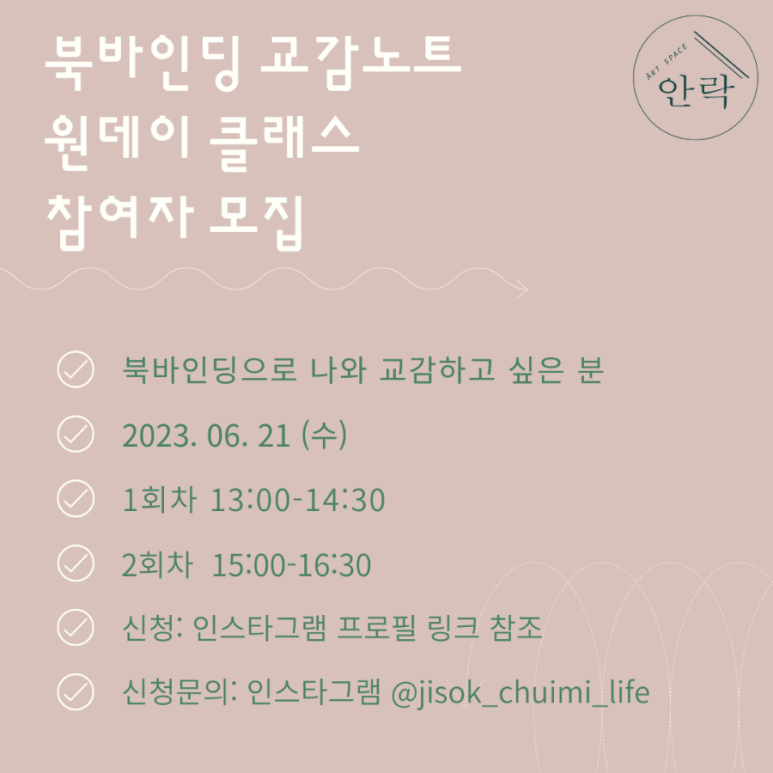 북바인딩 교감노트
원데이 클래스
참여자 모집

ART SPACE
안락

북바인딩으로 나와 교감하고 싶은 분

2023. 06. 21 (수)

1회차 13:00-14:30

2회차 15:00-16:30

신청: 인스타그램 프로필 링크 참조

신청문의: 인스타그램 @jisok_chuimi_life